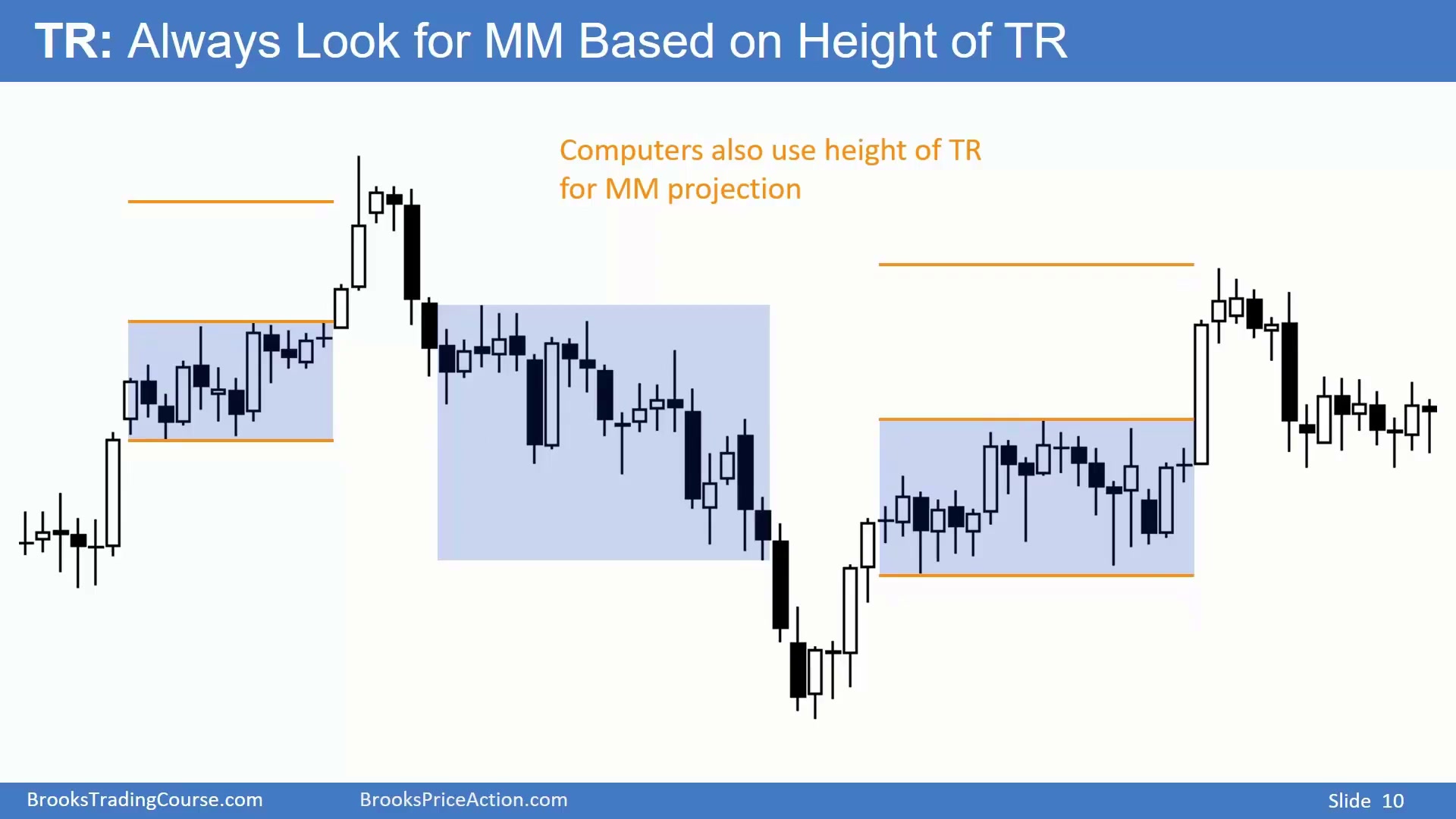 TR: Always Look for MM Based on Height of TR

Computers also use height of TR for MM projection

BrooksTradingCourse.com BrooksPriceAction.com Slide 10